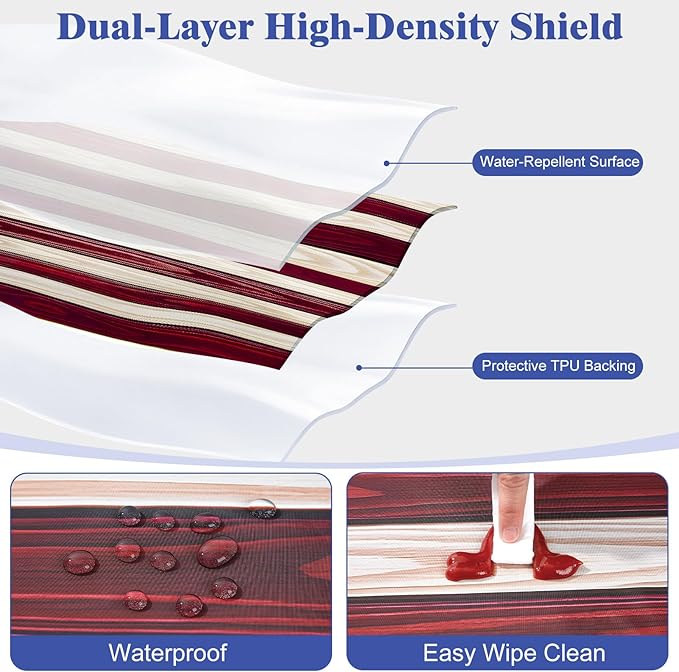 Dual-Layer High-Density Shield

Water-Repellent Surface

Protective TPU Backing

Waterproof

Easy Wipe Clean